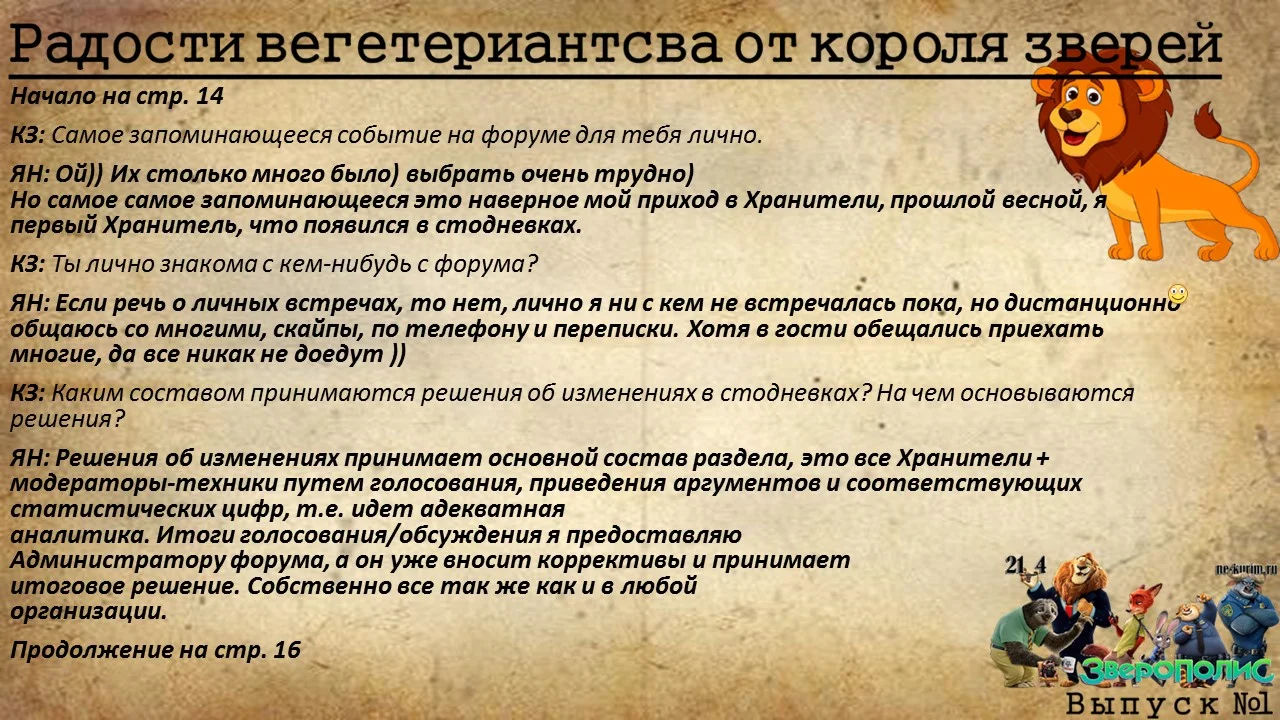 Радости вегетериантсва от короля зверей

Начало на стр. 14

КЗ: Самое запоминающееся событие на форуме для тебя лично.

ЯН: Ой)) Их столько много было) выбрать очень трудно)
Но самое самое запоминающееся это наверное мой приход в Хранители, прошлой весной, я первый Хранитель, что появился в стодневках.

КЗ: Ты лично знакома с кем-нибудь с форума?

ЯН: Если речь о личных встречах, то нет, лично я ни с кем не встречалась пока, но дистанционно общаюсь со многими, скайпы, по телефону и переписки. Хотя в гости обещались приехать многие, да все никак не доедут ))

КЗ: Каким составом принимаются решения об изменениях в стодневках? На чем основываются решения?

ЯН: Решения об изменениях принимает основной состав раздела, это все Хранители + модераторы-техники путем голосования, приведения аргументов и соответствующих статистических цифр, т.е. идет адекватная аналитика. Итоги голосования/обсуждения я предоставляю Администратору форума, а он уже вносит коррективы и принимает итоговое решение. Собственно все так же как и в любой организации.

Продолжение на стр. 16

21.4

nekurim.ru

Зверополис

Выпуск №1